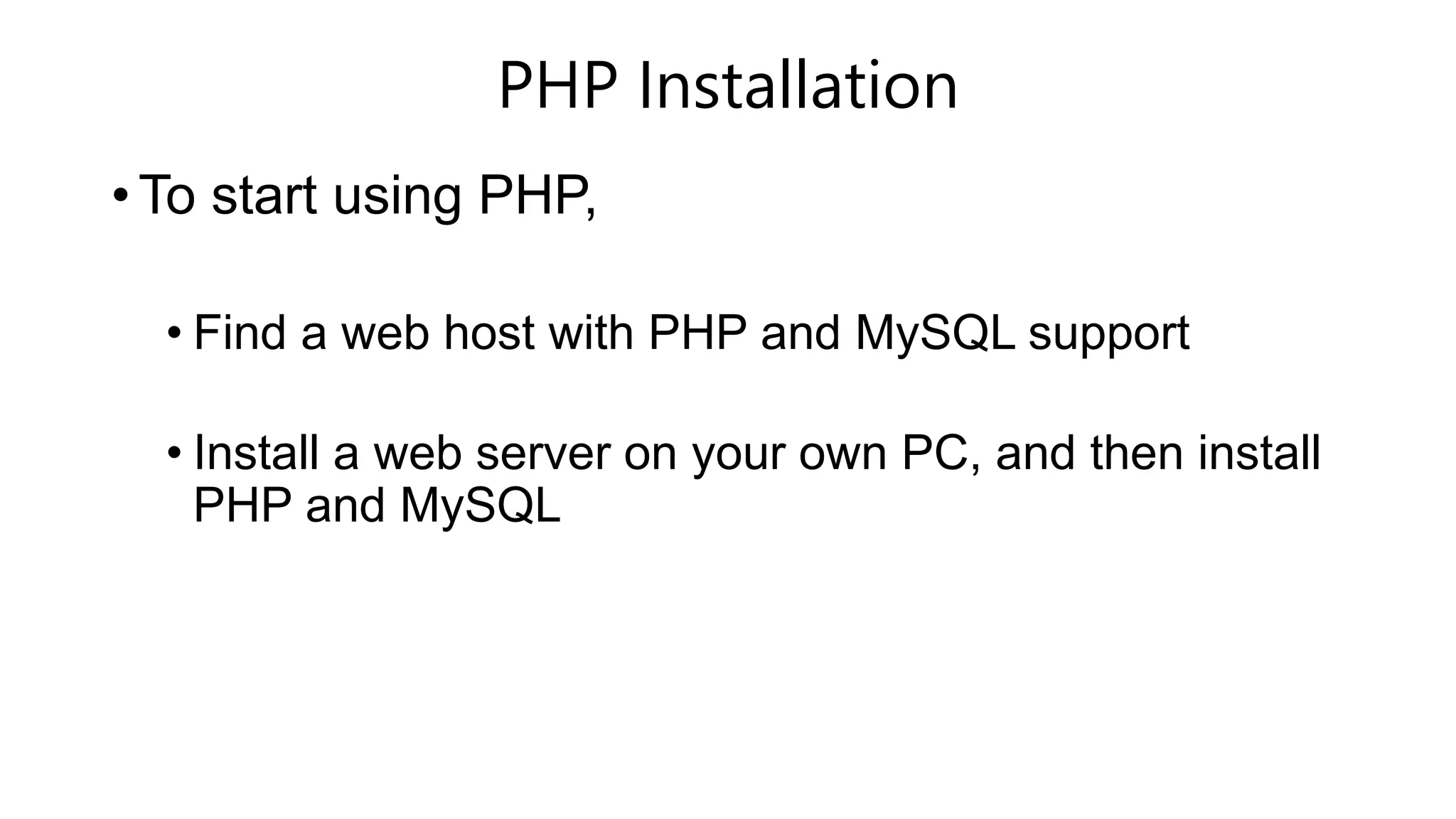 PHP Installation

• To start using PHP,

• Find a web host with PHP and MySQL support

• Install a web server on your own PC, and then install PHP and MySQL